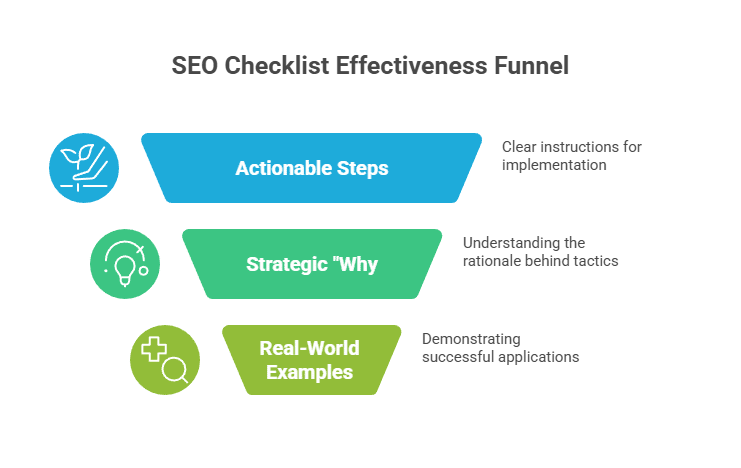 SEO Checklist Effectiveness Funnel

Actionable Steps

Clear instructions for implementation

Strategic "Why

Understanding the rationale behind tactics

Real-World Examples

Demonstrating successful applications